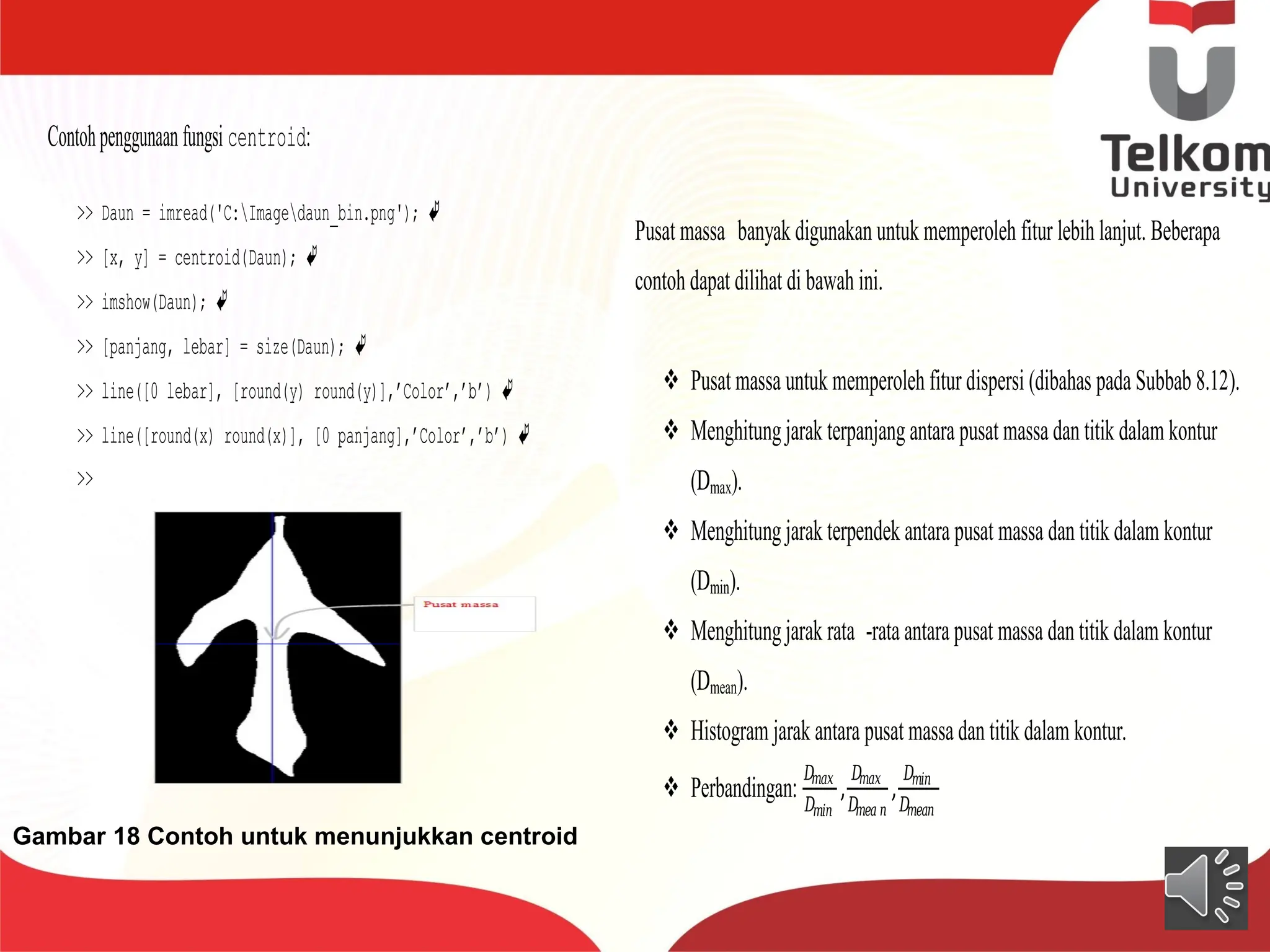 Telkom University

Contoh penggunaan fungsi centroid:

>> Daun = imread('C:\Image\daun_bin.png');

>> [x, y] = centroid(Daun);

>> imshow(Daun);

>> [panjang, lebar] = size(Daun);

>> line([0 lebar], [round(y) round(y)],'Color','b')

>> line([round(x) round(x)], [0 panjang],'Color','b')

>>

Pusat massa

Gambar 18 Contoh untuk menunjukkan centroid

Pusat massa banyak digunakan untuk memperoleh fitur lebih lanjut. Beberapa contoh dapat dilihat di bawah ini.

❖ Pusat massa untuk memperoleh fitur dispersi (dibahas pada Subbab 8.12).

❖ Menghitung jarak terpanjang antara pusat massa dan titik dalam kontur ($D_{max}$).

❖ Menghitung jarak terpendek antara pusat massa dan titik dalam kontur ($D_{min}$).

❖ Menghitung jarak rata -rata antara pusat massa dan titik dalam kontur ($D_{mean}$).

❖ Histogram jarak antara pusat massa dan titik dalam kontur.

❖ Perbandingan: $\frac{D_{max}}{D_{min}}, \frac{D_{max}}{D_{mean}}, \frac{D_{min}}{D_{mean}}$